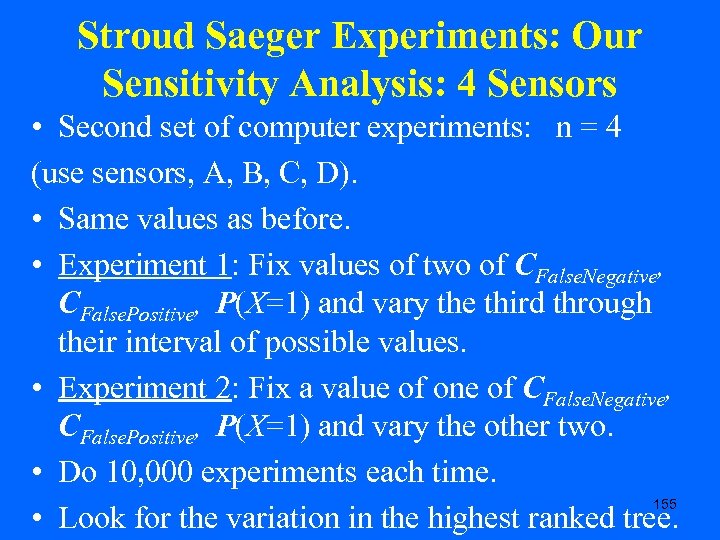 Stroud Saeger Experiments: Our Sensitivity Analysis: 4 Sensors

• Second set of computer experiments: n = 4 (use sensors, A, B, C, D).

• Same values as before.

• Experiment 1: Fix values of two of $C_{FalseNegative}$, $C_{FalsePositive}$, $P(X=1)$ and vary the third through their interval of possible values.

• Experiment 2: Fix a value of one of $C_{FalseNegative}$, $C_{FalsePositive}$, $P(X=1)$ and vary the other two.

• Do 10,000 experiments each time.

• Look for the variation in the highest ranked tree.

155